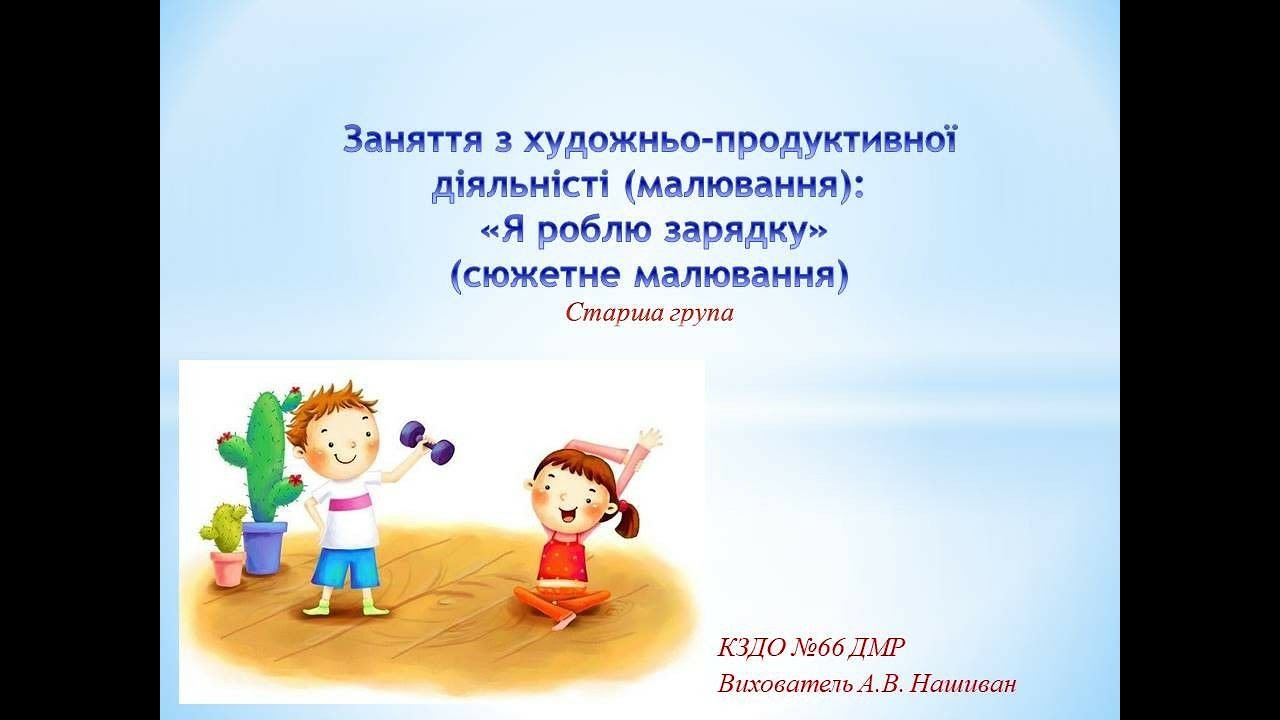 Заняття з художньо-продуктивної діяльністі (малювання):
«Я роблю зарядку»
(сюжетне малювання)

Старша група

КЗДО №66 ДМР
Вихователь А.В. Нашиван